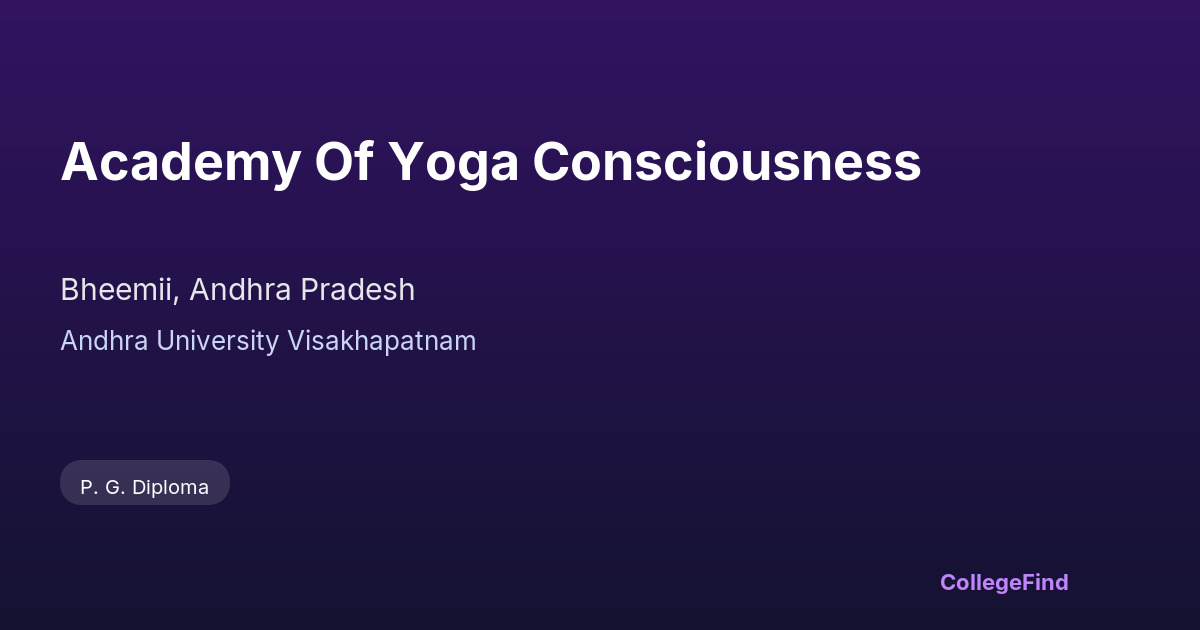 Academy Of Yoga Consciousness

Bheemii, Andhra Pradesh

Andhra University Visakhapatnam

P. G. Diploma

CollegeFind